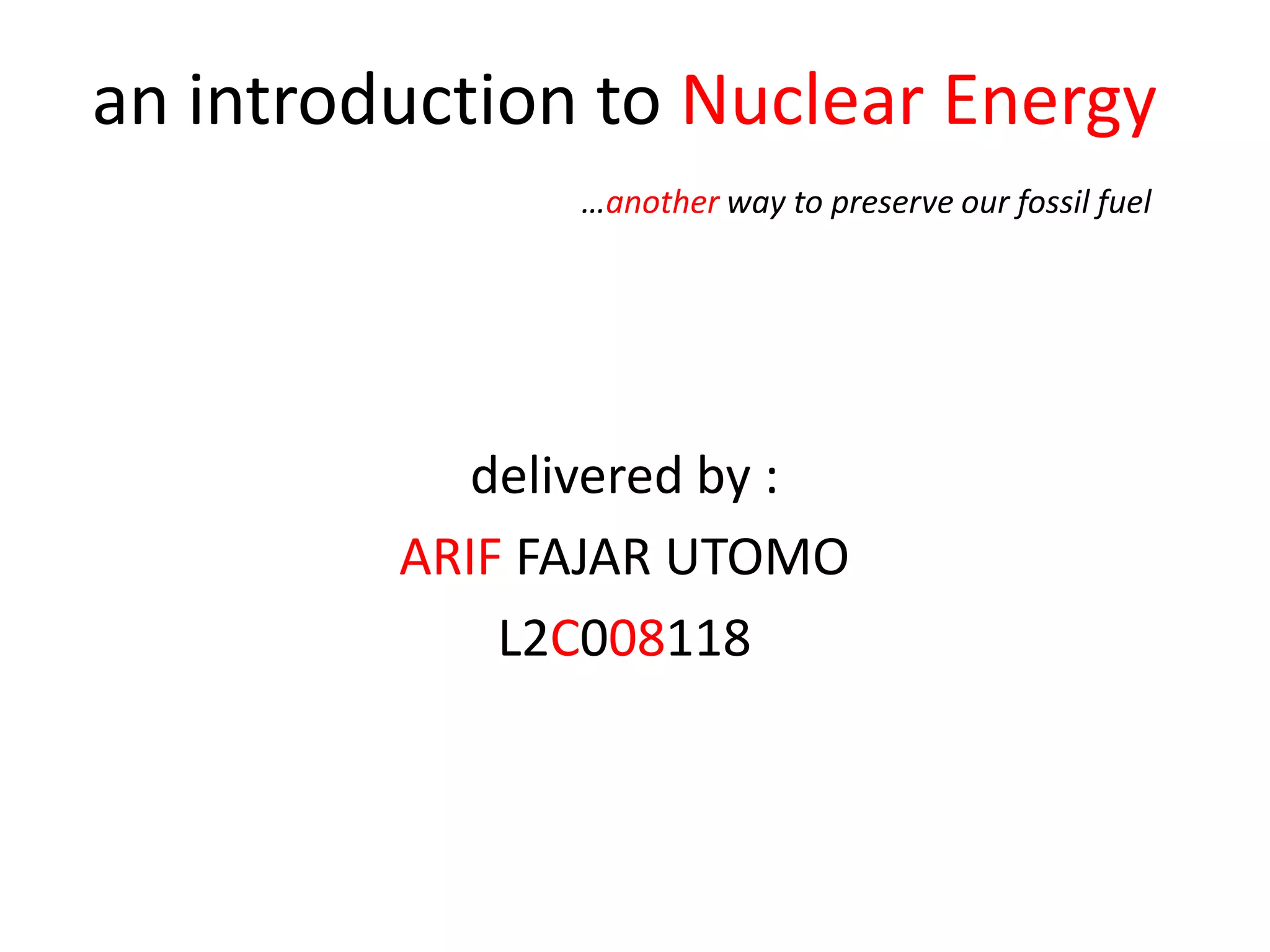 an introduction to Nuclear Energy

…another way to preserve our fossil fuel

delivered by :

ARIF FAJAR UTOMO

L2C008118